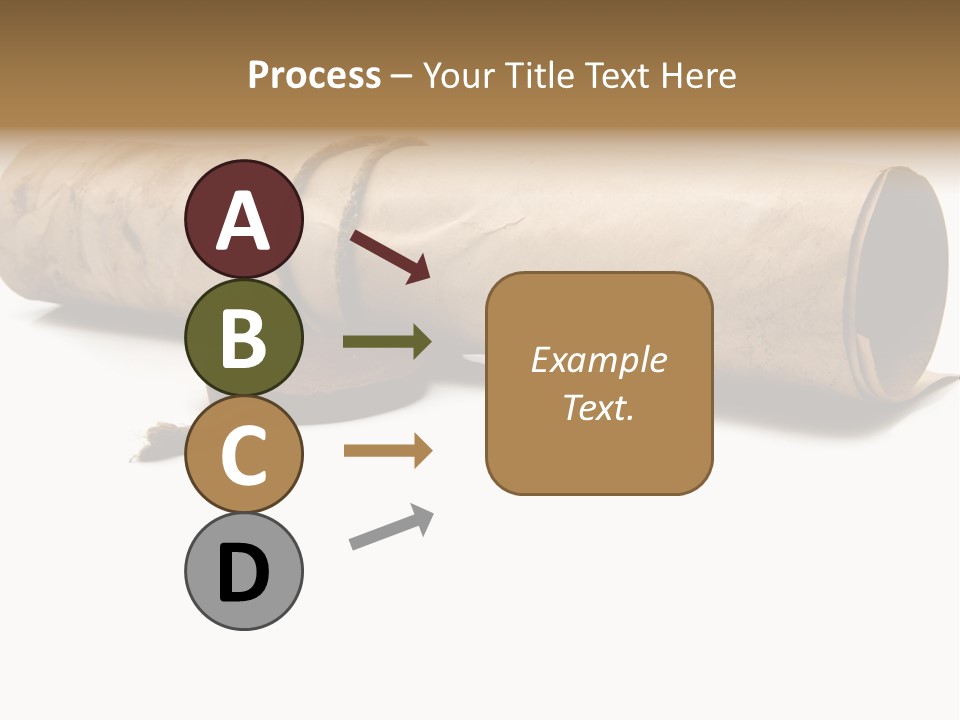 Process – Your Title Text Here

A

B

C

D

Example Text.